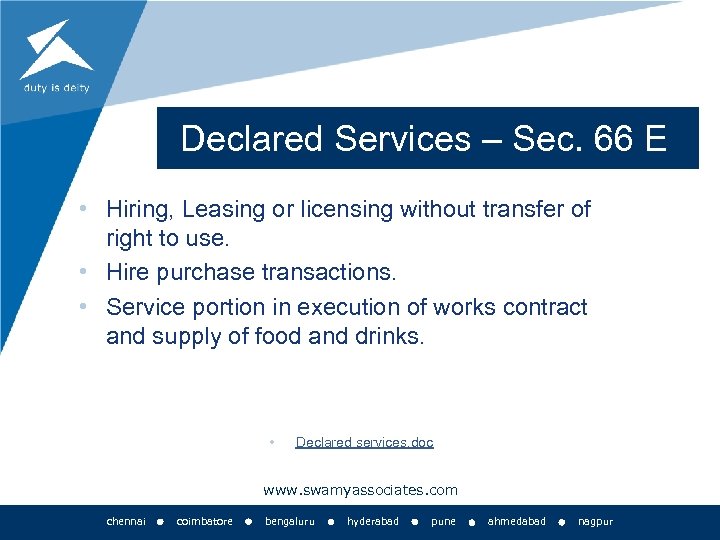 duty is deity

Declared Services – Sec. 66 E

• Hiring, Leasing or licensing without transfer of right to use.
• Hire purchase transactions.
• Service portion in execution of works contract and supply of food and drinks.

• Declared services.doc

www.swamyassociates.com

chennai • coimbatore • bengaluru • hyderabad • pune • ahmedabad • nagpur